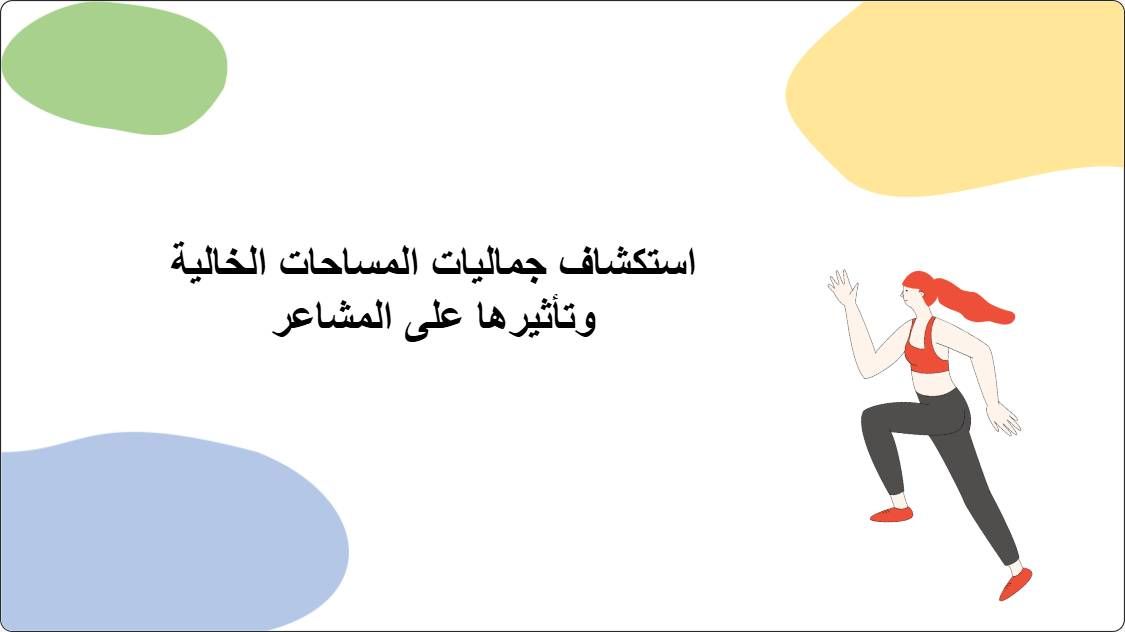 استكشاف جماليات المساحات الخالية وتأثيرها على المشاعر